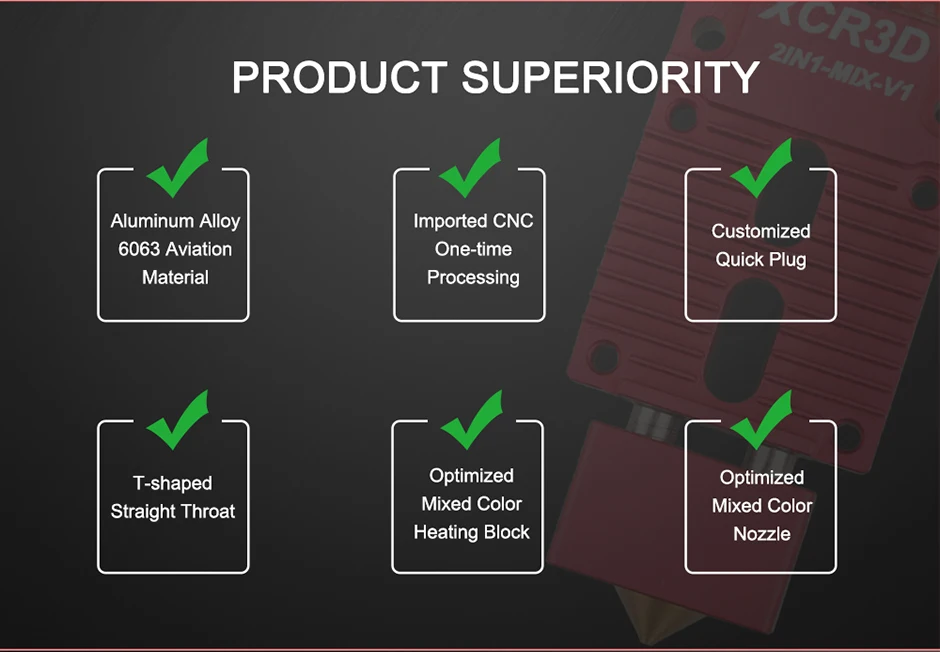 XCR3D
2IN1-MIX-V1

PRODUCT SUPERIORITY

Aluminum Alloy 6063 Aviation Material

Imported CNC One-time Processing

Customized Quick Plug

T-shaped Straight Throat

Optimized Mixed Color Heating Block

Optimized Mixed Color Nozzle